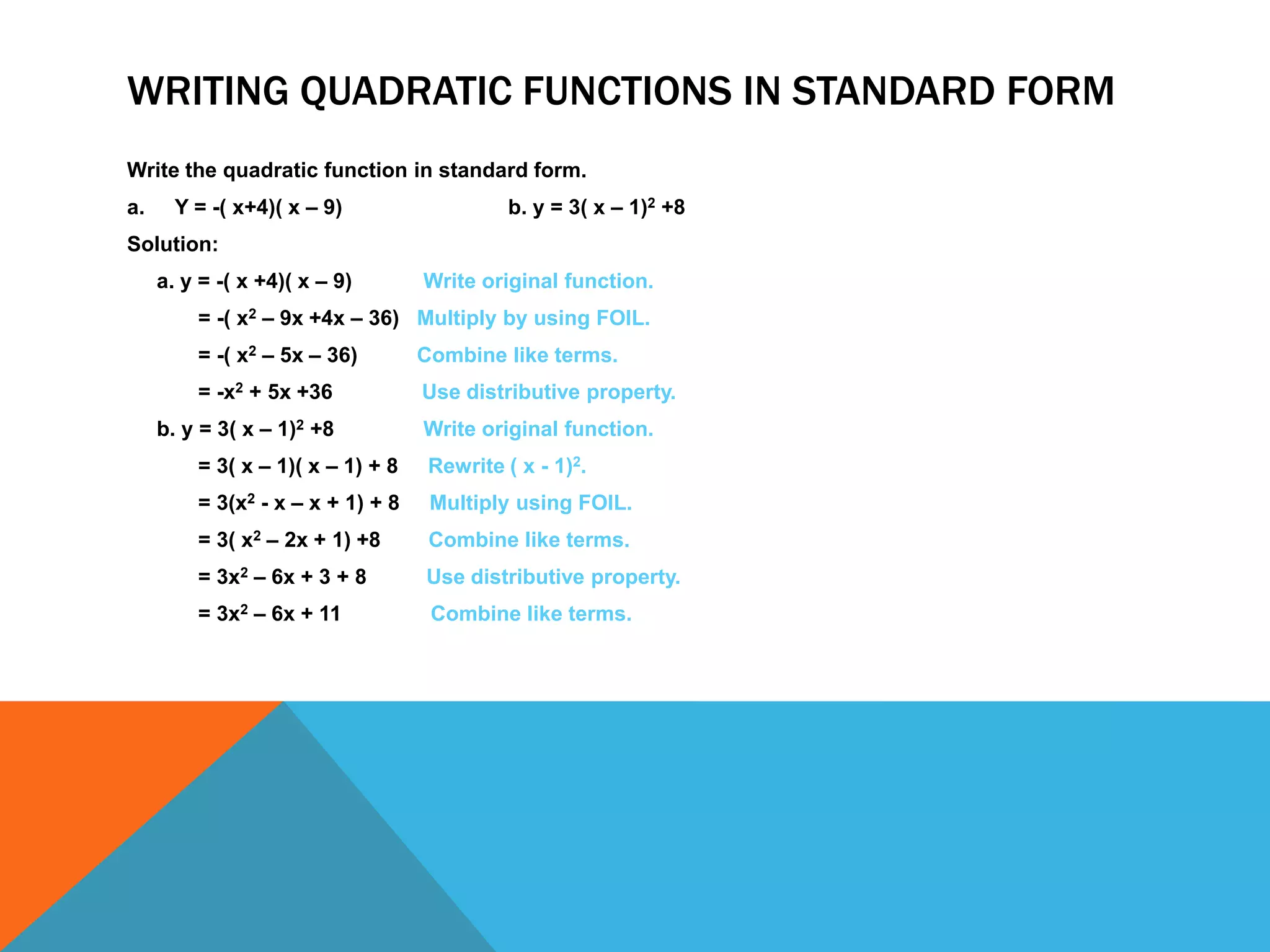 WRITING QUADRATIC FUNCTIONS IN STANDARD FORM

Write the quadratic function in standard form.

a. $Y = -( x+4)( x – 9)$ b. $y = 3( x – 1)^2 +8$

Solution:

a. $y = -( x +4)( x – 9)$ Write original function.

$= -( x^2 – 9x +4x – 36)$ Multiply by using FOIL.

$= -( x^2 – 5x – 36)$ Combine like terms.

$= -x^2 + 5x +36$ Use distributive property.

b. $y = 3( x – 1)^2 +8$ Write original function.

$= 3( x – 1)( x – 1) + 8$ Rewrite $( x - 1)^2$.

$= 3(x^2 - x – x + 1) + 8$ Multiply using FOIL.

$= 3( x^2 – 2x + 1) +8$ Combine like terms.

$= 3x^2 – 6x + 3 + 8$ Use distributive property.

$= 3x^2 – 6x + 11$ Combine like terms.